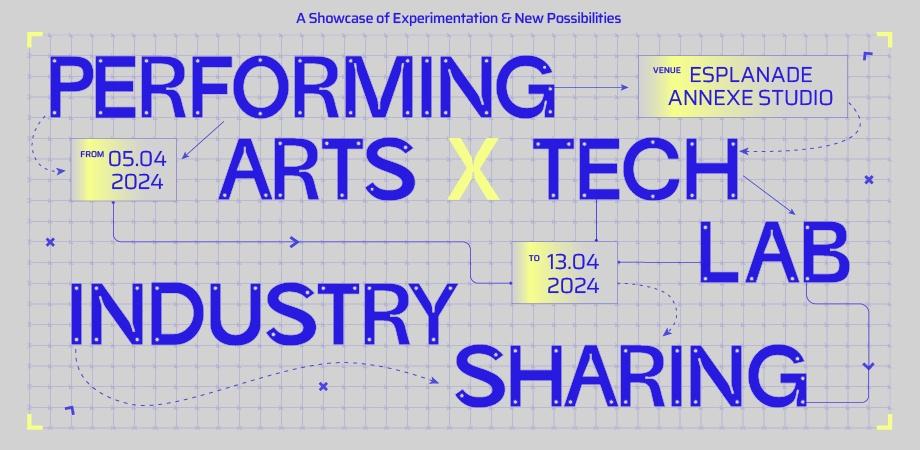 A Showcase of Experimentation & New Possibilities

PERFORMING

VENUE ESPLANADE ANNEXE STUDIO

FROM 05.04 2024

ARTS X TECH

LAB

TO 13.04 2024

INDUSTRY

SHARING